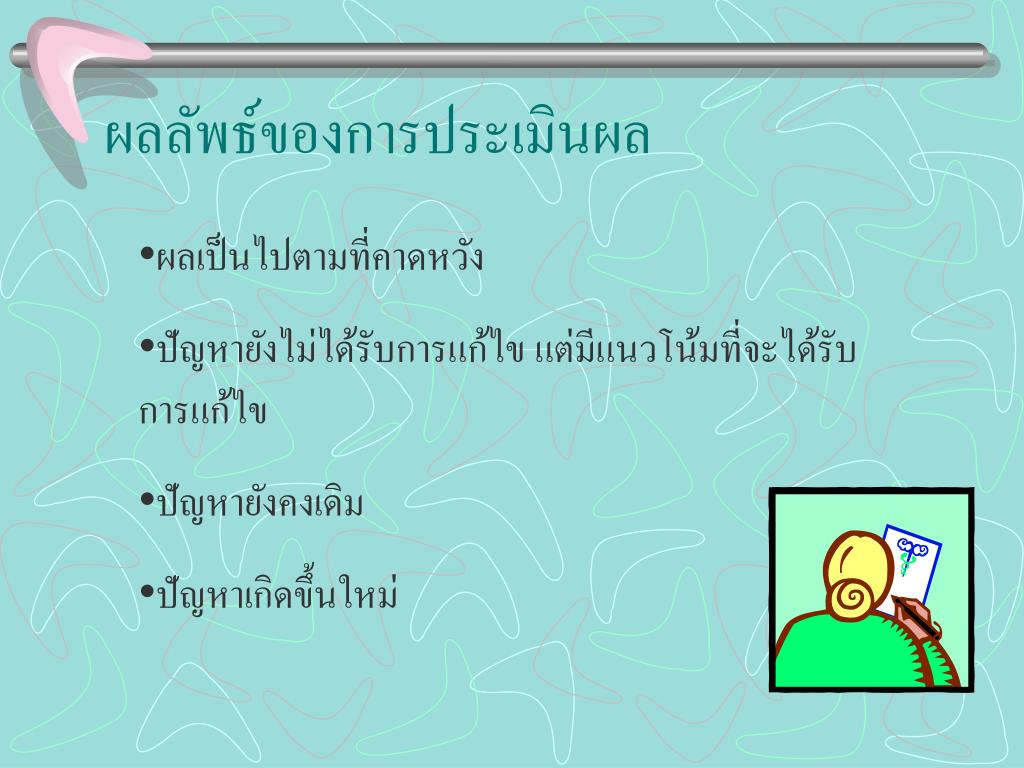 ผลลัพธ์ของการประเมินผล

•ผลเป็นไปตามที่คาดหวัง

•ปัญหายังไม่ได้รับการแก้ไข แต่มีแนวโน้มที่จะได้รับการแก้ไข

•ปัญหายังคงเดิม

•ปัญหาเกิดขึ้นใหม่